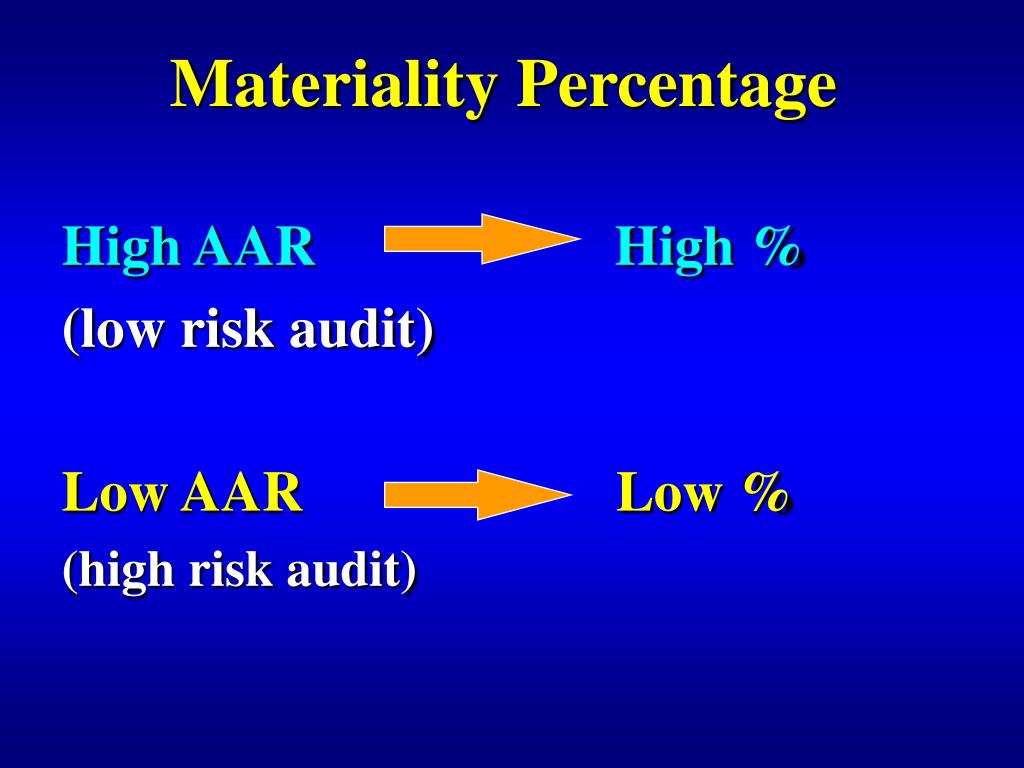 Materiality Percentage

High AAR High %

(low risk audit)

Low AAR Low %

(high risk audit)